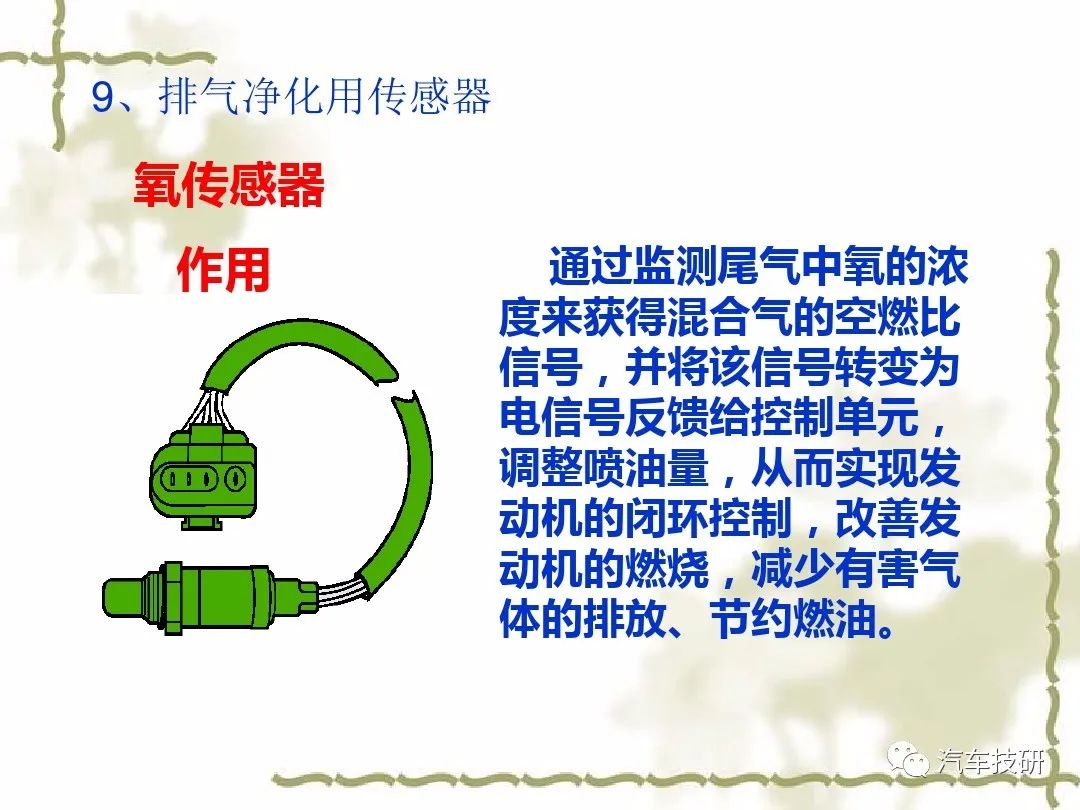 9、排气净化用传感器

氧传感器

作用

通过监测尾气中氧的浓度来获得混合气的空燃比信号，并将该信号转变为电信号反馈给控制单元，调整喷油量，从而实现发动机的闭环控制，改善发动机的燃烧，减少有害气体的排放、节约燃油。

汽车技研